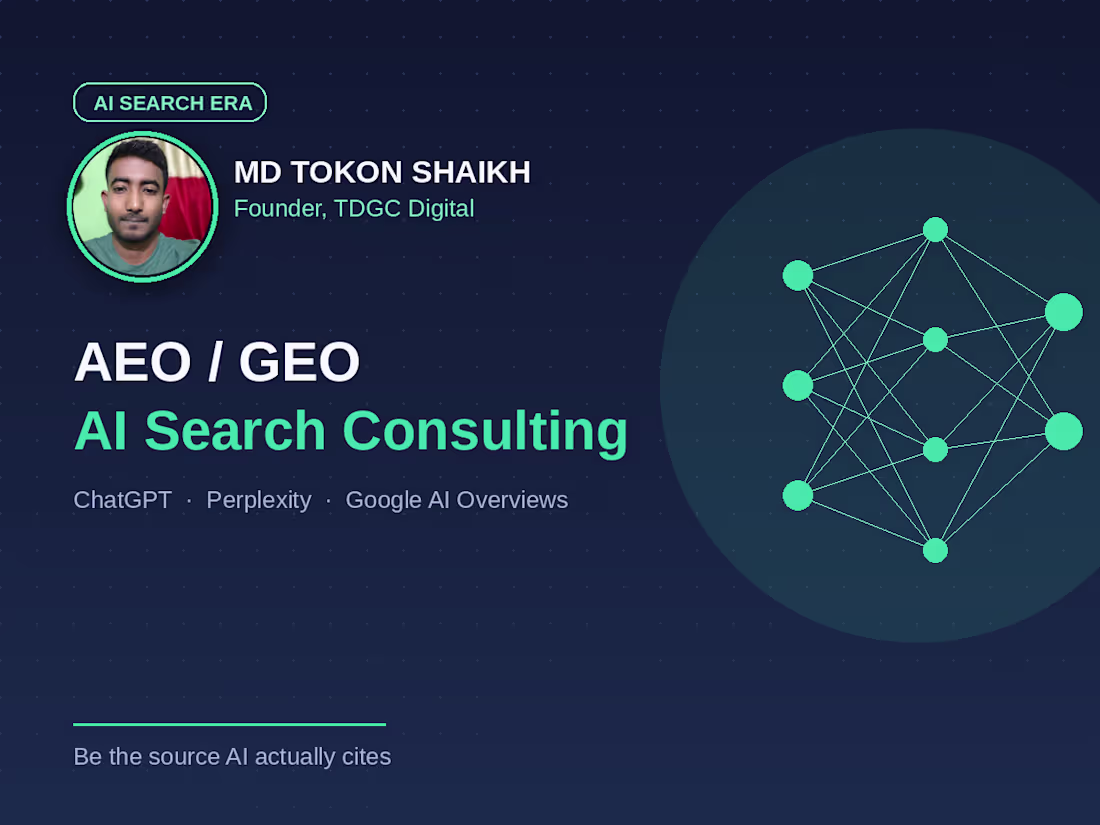 AI SEARCH ERA

MD TOKON SHAIKH
Founder, TDGC Digital

AEO / GEO
AI Search Consulting

ChatGPT · Perplexity · Google AI Overviews

Be the source AI actually cites